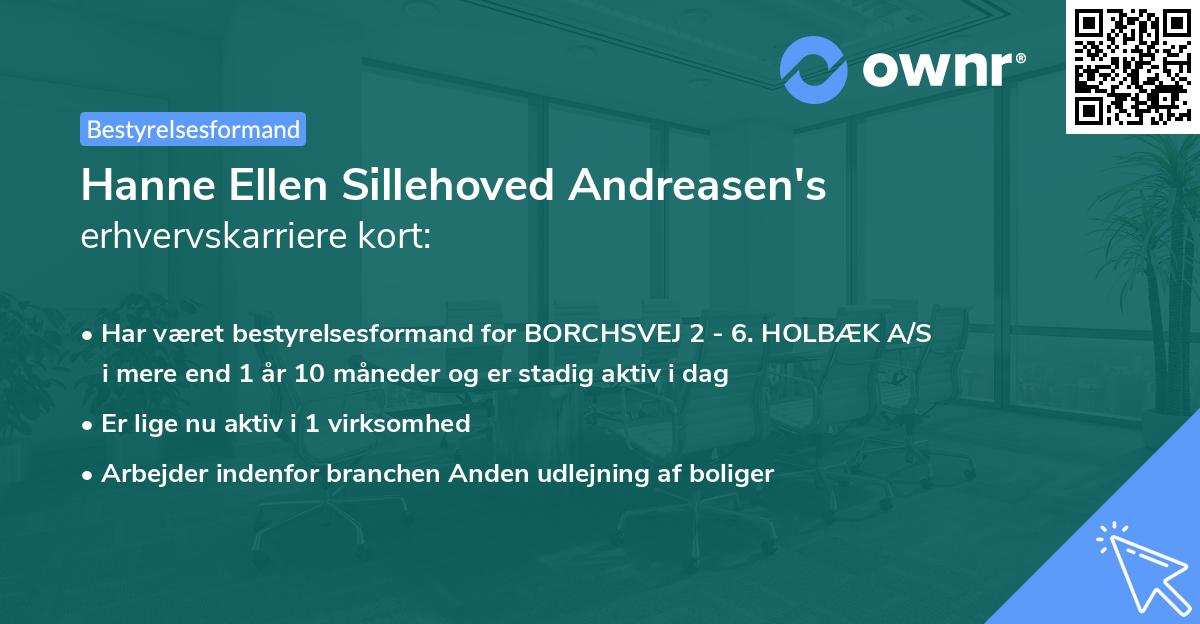 ownr®

Bestyrelsesformand

Hanne Ellen Sillehoved Andreasen's erhvervskarriere kort:

• Har været bestyrelsesformand for BORCHSVEJ 2 - 6. HOLBÆK A/S i mere end 1 år 10 måneder og er stadig aktiv i dag

• Er lige nu aktiv i 1 virksomhed

• Arbejder indenfor branchen Anden udlejning af boliger